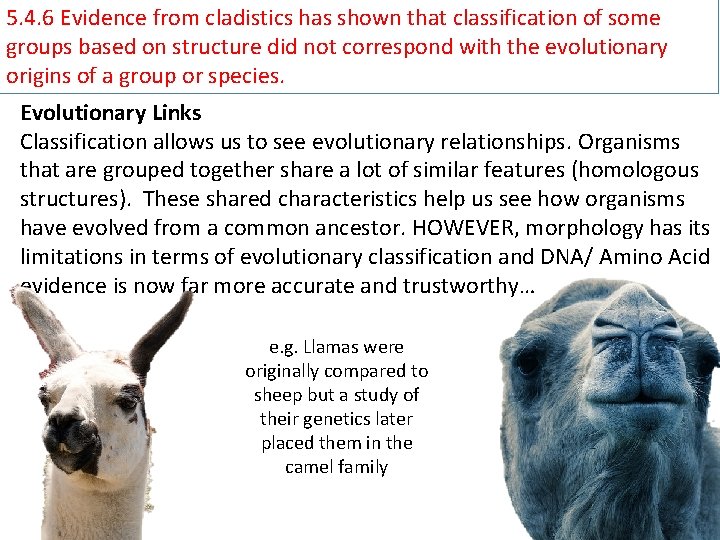 5.4.6 Evidence from cladistics has shown that classification of some groups based on structure did not correspond with the evolutionary origins of a group or species.

Evolutionary Links
Classification allows us to see evolutionary relationships. Organisms that are grouped together share a lot of similar features (homologous structures). These shared characteristics help us see how organisms have evolved from a common ancestor. HOWEVER, morphology has its limitations in terms of evolutionary classification and DNA/ Amino Acid evidence is now far more accurate and trustworthy…

e.g. Llamas were originally compared to sheep but a study of their genetics later placed them in the camel family